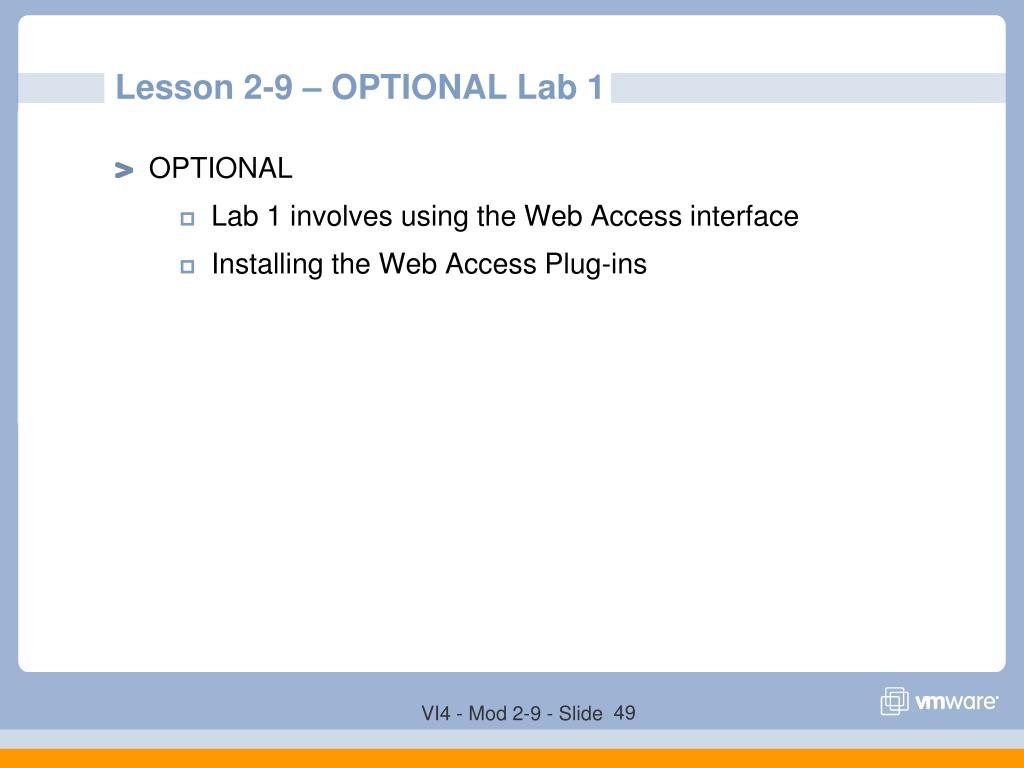 Lesson 2-9 – OPTIONAL Lab 1

OPTIONAL

Lab 1 involves using the Web Access interface

Installing the Web Access Plug-ins

VI4 - Mod 2-9 - Slide 49

vmware